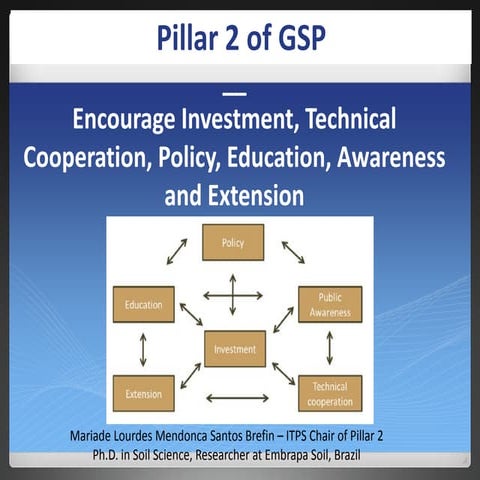 Pillar 2 of GSP

—
Encourage Investment, Technical Cooperation, Policy, Education, Awareness and Extension

Policy

Education

Public Awareness

Investment

Extension

Technical cooperation

Mariade Lourdes Mendonca Santos Brefin – ITPS Chair of Pillar 2
Ph.D. in Soil Science, Researcher at Embrapa Soil, Brazil